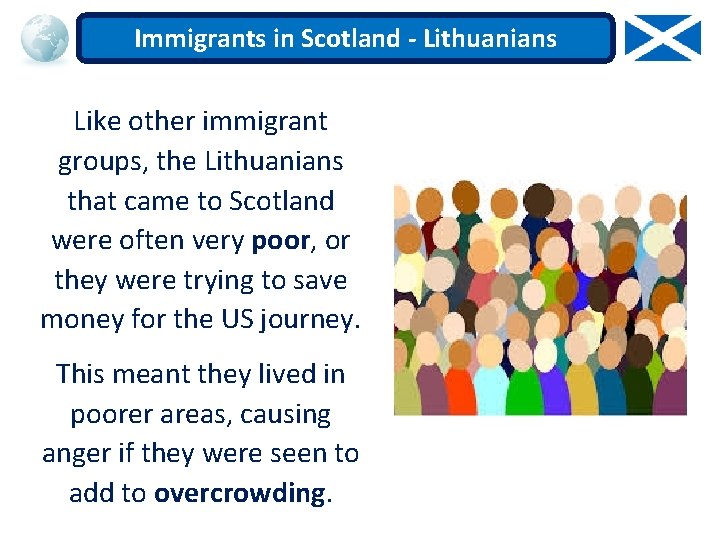 Immigrants in Scotland - Lithuanians

Like other immigrant groups, the Lithuanians that came to Scotland were often very poor, or they were trying to save money for the US journey.

This meant they lived in poorer areas, causing anger if they were seen to add to overcrowding.